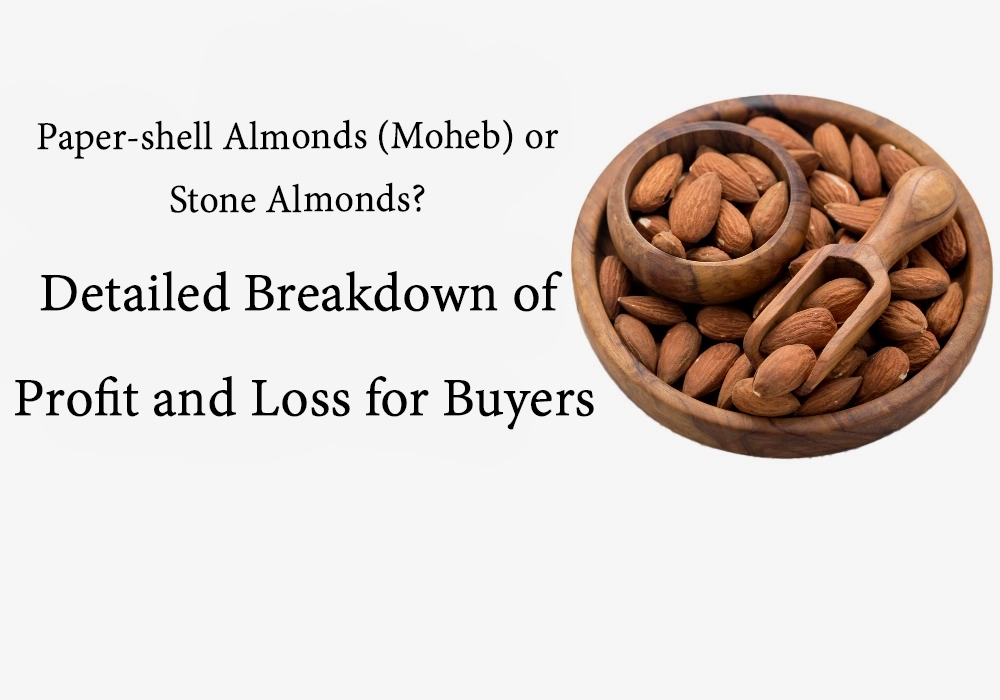 Paper-shell Almonds (Moheb) or Stone Almonds?

Detailed Breakdown of Profit and Loss for Buyers